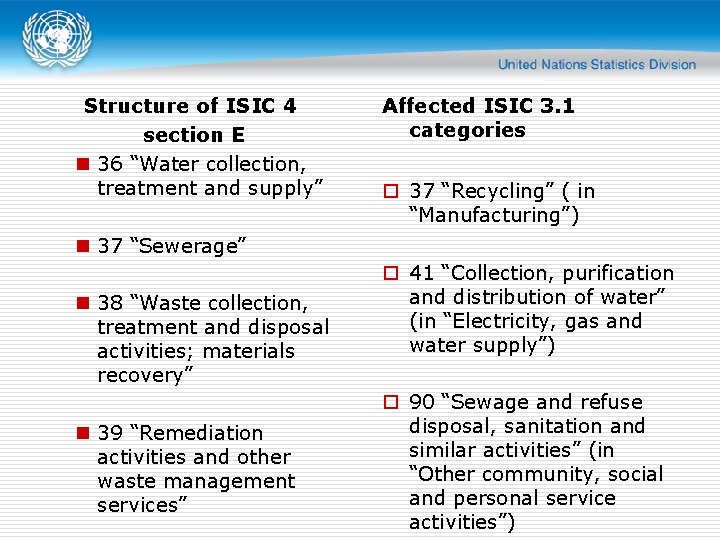 United Nations Statistics Division

Structure of ISIC 4 section E

36 “Water collection, treatment and supply”

37 “Sewerage”

38 “Waste collection, treatment and disposal activities; materials recovery”

39 “Remediation activities and other waste management services”

Affected ISIC 3.1 categories

37 “Recycling” ( in “Manufacturing”)

41 “Collection, purification and distribution of water” (in “Electricity, gas and water supply”)

90 “Sewage and refuse disposal, sanitation and similar activities” (in “Other community, social and personal service activities”)